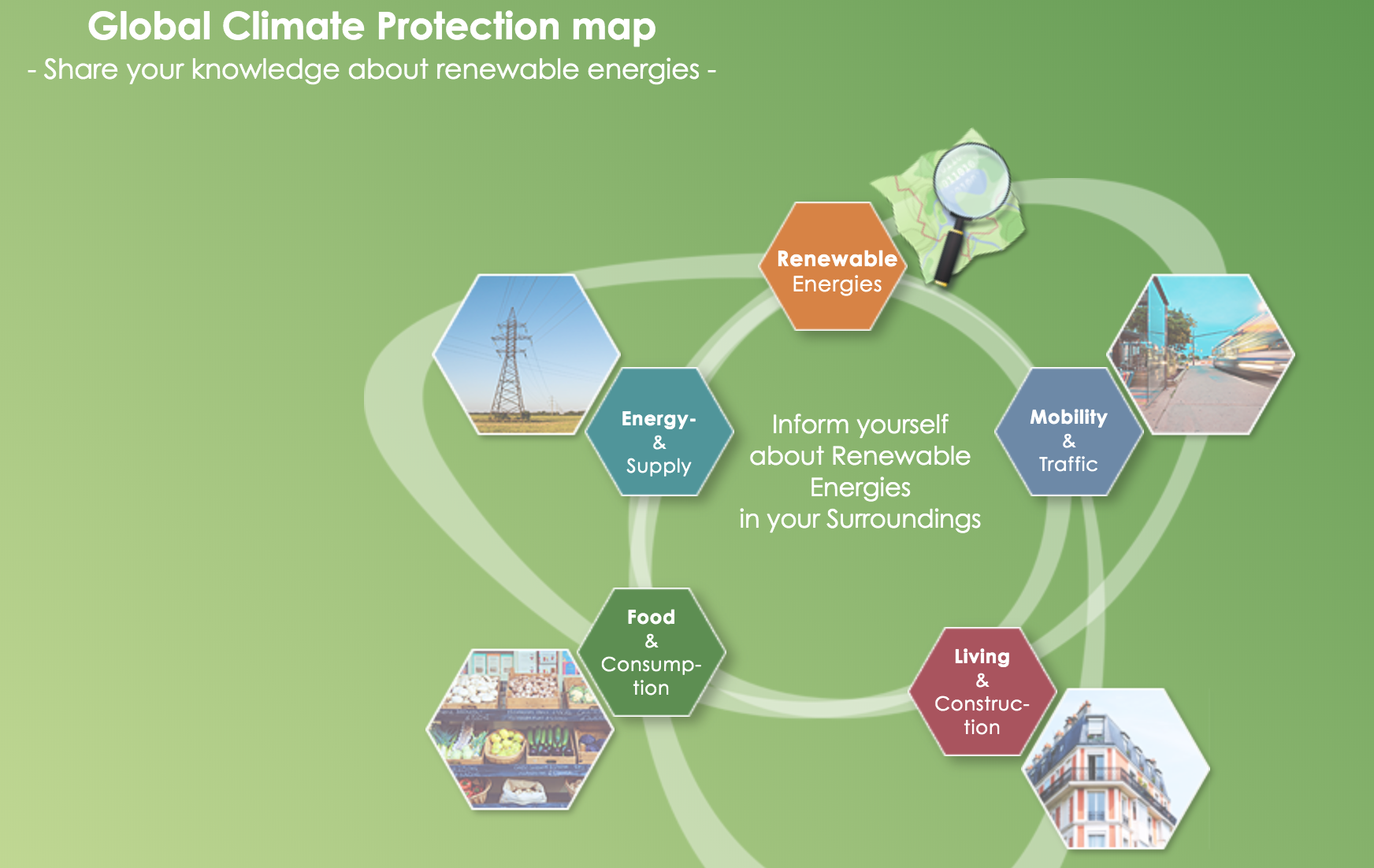 Global Climate Protection map
- Share your knowledge about renewable energies -

Renewable Energies

Energy- & Supply

Inform yourself about Renewable Energies in your Surroundings

Mobility & Traffic

Food & Consumption

Living & Construction